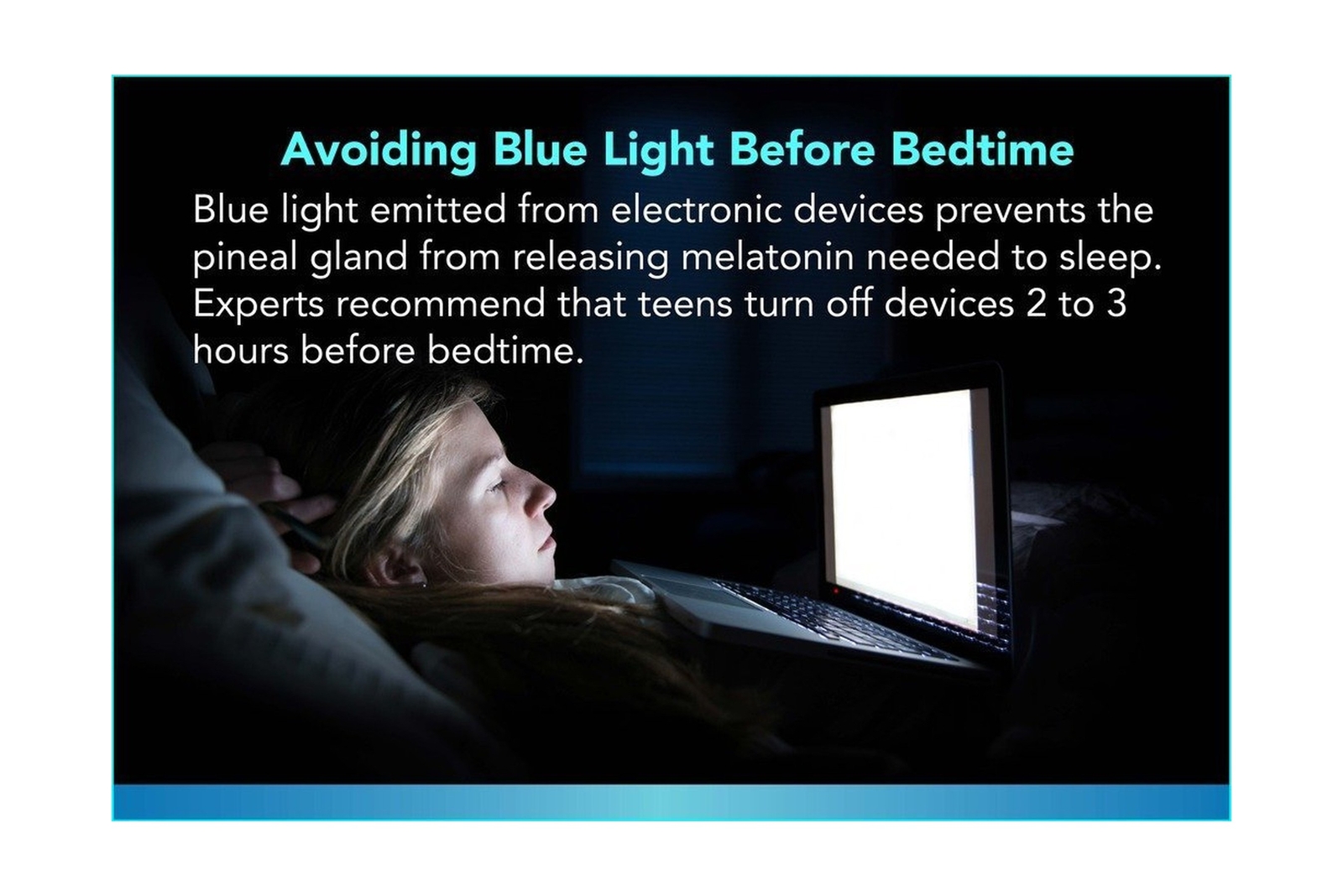 Avoiding Blue Light Before Bedtime

Blue light emitted from electronic devices prevents the pineal gland from releasing melatonin needed to sleep. Experts recommend that teens turn off devices 2 to 3 hours before bedtime.